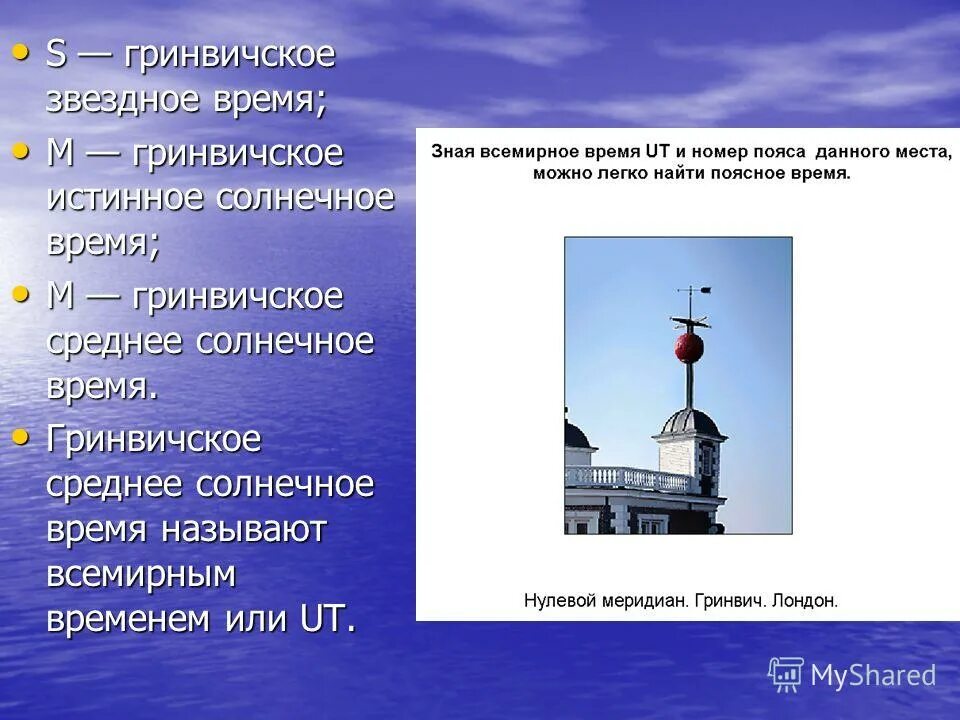 • S — гринвичское звездное время;
• M — гринвичское истинное солнечное время;
• M — гринвичское среднее солнечное время.
• Гринвичское среднее солнечное время называют всемирным временем или UT.

Зная всемирное время UT и номер пояса данного места, можно легко найти поясное время.

Нулевой меридиан. Гринвич. Лондон.

MyShared